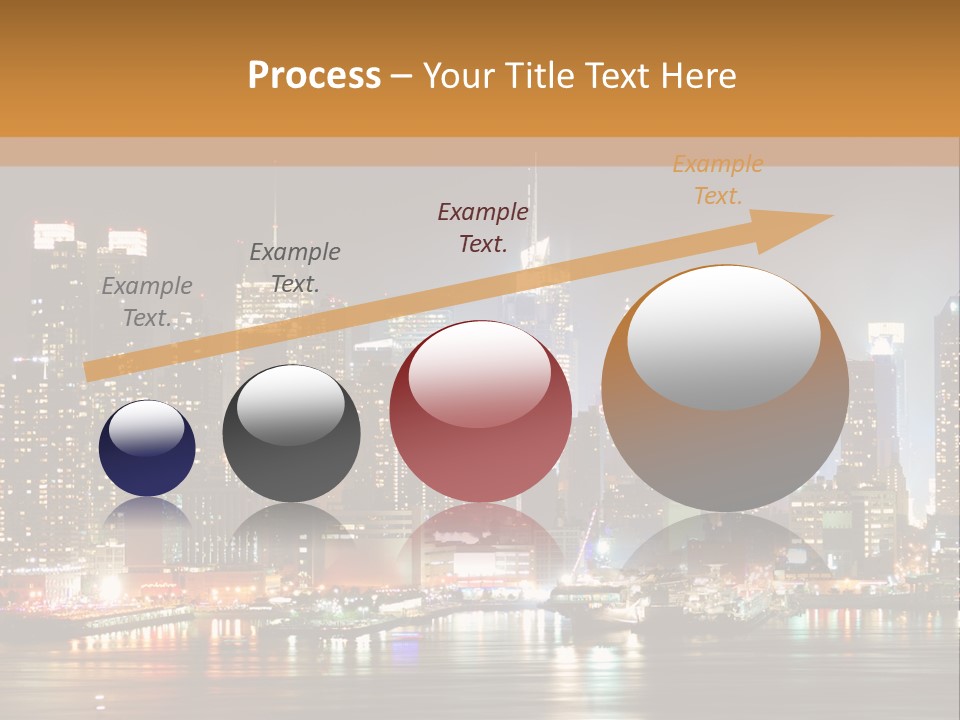 Process – Your Title Text Here

Example Text.

Example Text.

Example Text.

Example Text.